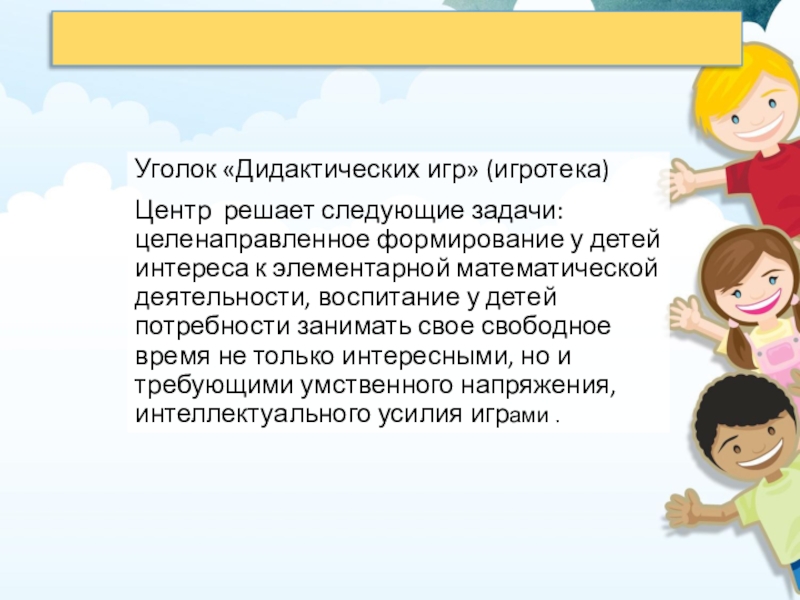 Уголок «Дидактических игр» (игротека)

Центр решает следующие задачи: целенаправленное формирование у детей интереса к элементарной математической деятельности, воспитание у детей потребности занимать свое свободное время не только интересными, но и требующими умственного напряжения, интеллектуального усилия играми .